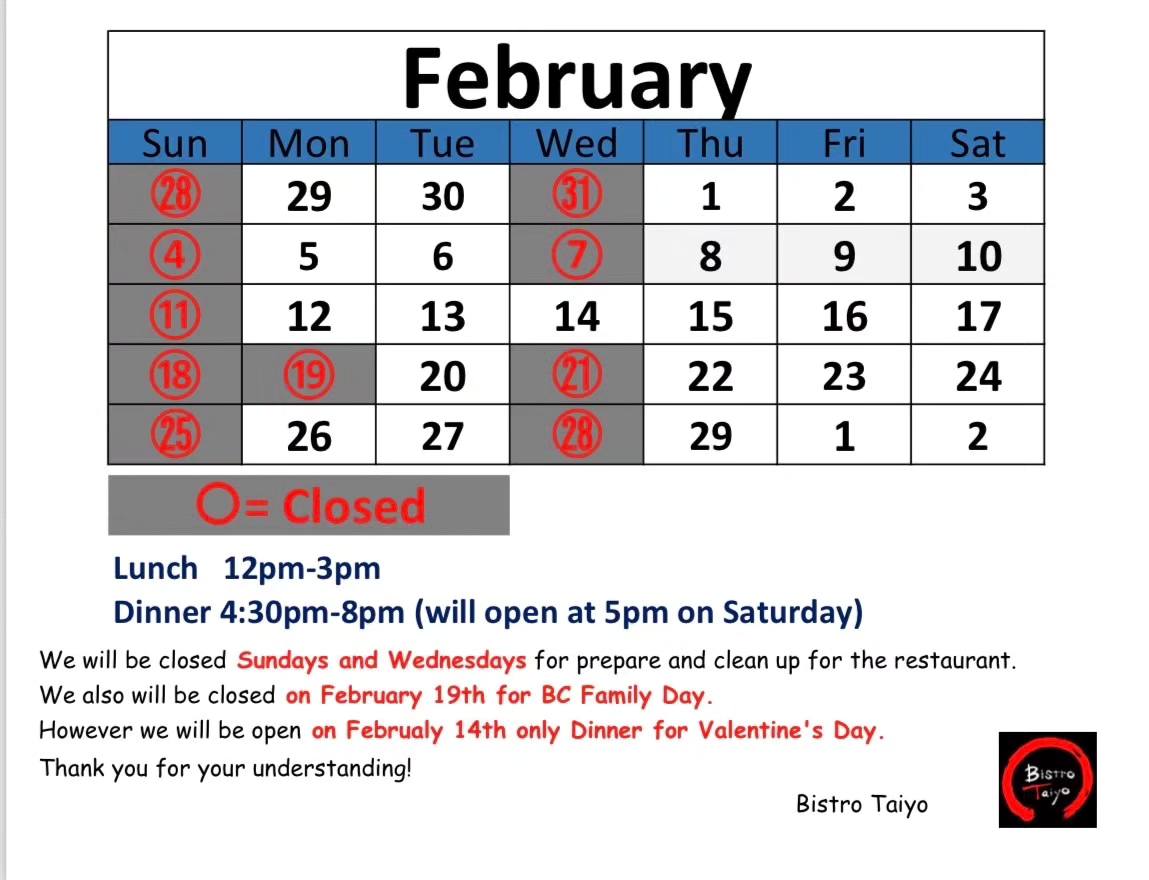 February

| Sun | Mon | Tue | Wed | Thu | Fri | Sat |
|---|---|---|---|---|---|---|
| ㉘ | 29 | 30 | ㉛ | 1 | 2 | 3 |
| ④ | 5 | 6 | ⑦ | 8 | 9 | 10 |
| ⑪ | 12 | 13 | 14 | 15 | 16 | 17 |
| ⑱ | ⑲ | 20 | ㉑ | 22 | 23 | 24 |
| ㉕ | 26 | 27 | ㉘ | 29 | 1 | 2 |

○= Closed

Lunch 12pm-3pm

Dinner 4:30pm-8pm (will open at 5pm on Saturday)

We will be closed Sundays and Wednesdays for prepare and clean up for the restaurant.
We also will be closed on February 19th for BC Family Day.
However we will be open on Februaly 14th only Dinner for Valentine's Day.
Thank you for your understanding!

Bistro Taiyo

Bistro Taiyo